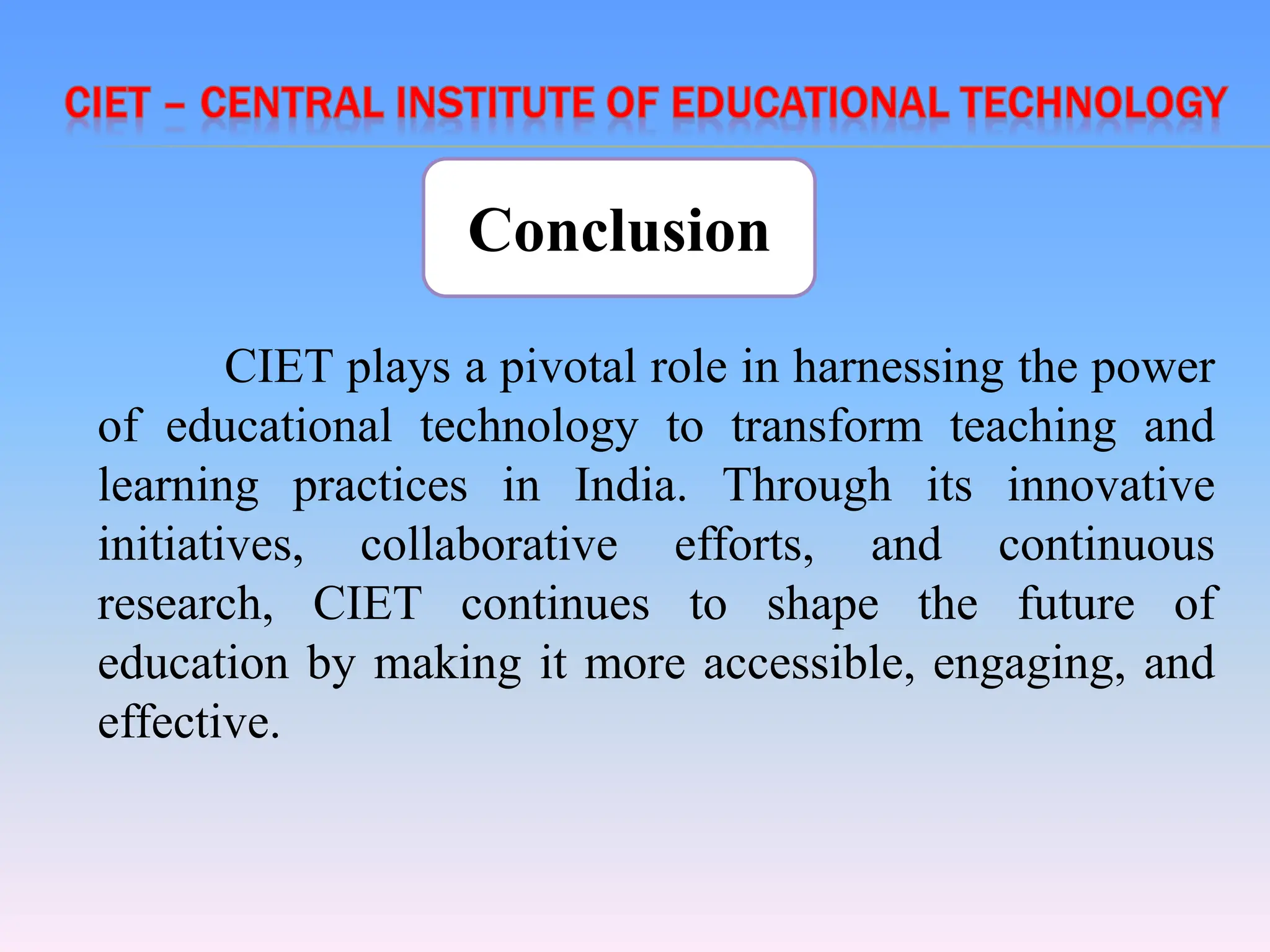 CIET – CENTRAL INSTITUTE OF EDUCATIONAL TECHNOLOGY

Conclusion

CIET plays a pivotal role in harnessing the power of educational technology to transform teaching and learning practices in India. Through its innovative initiatives, collaborative efforts, and continuous research, CIET continues to shape the future of education by making it more accessible, engaging, and effective.